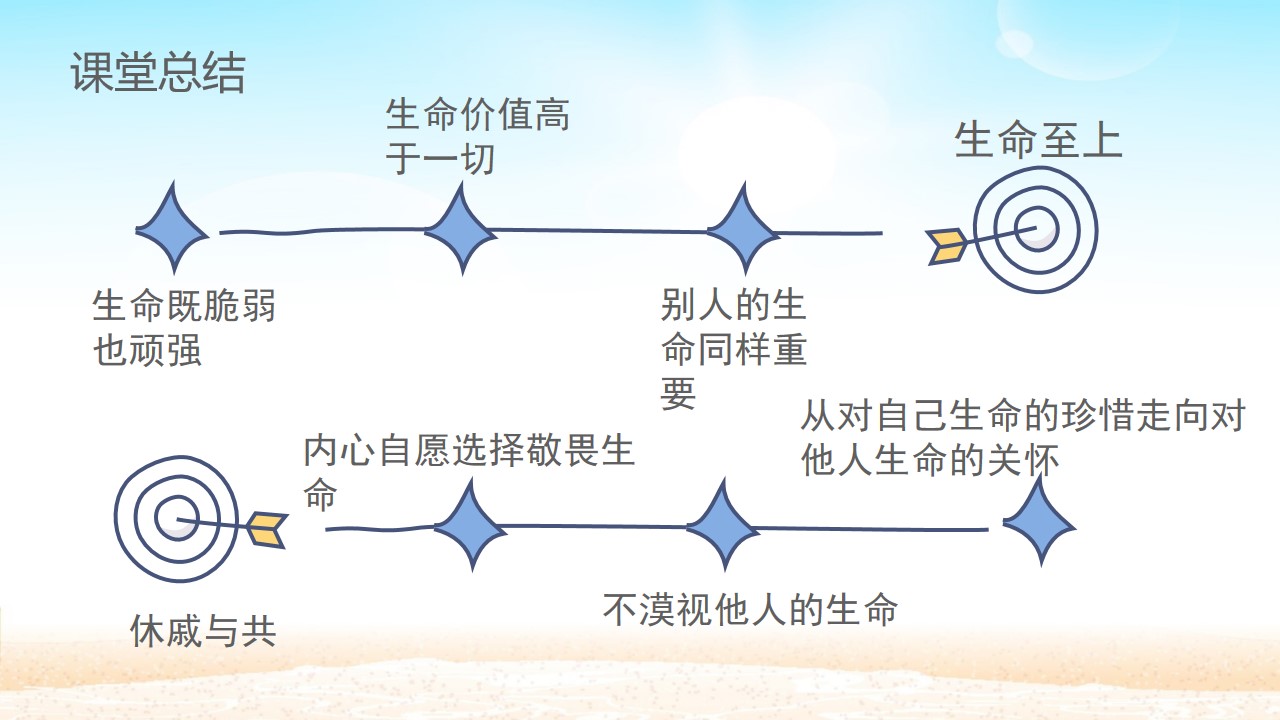 课堂总结

生命价值高于一切

生命至上

生命既脆弱也顽强

别人的生命同样重要

从对自己生命的珍惜走向对他人生命的关怀

内心自愿选择敬畏生命

休戚与共

不漠视他人的生命